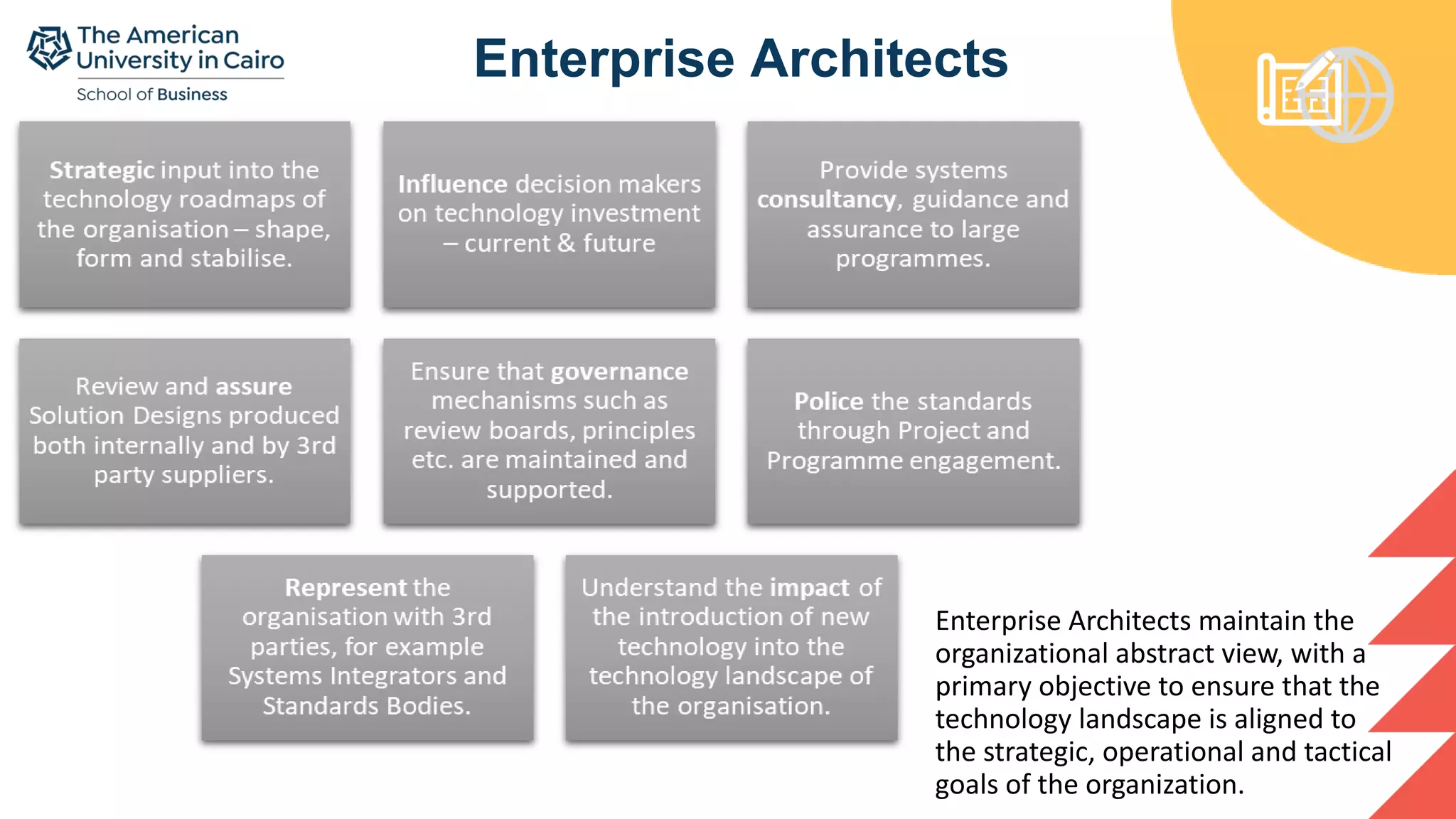 The American University in Cairo
School of Business

Enterprise Architects

Strategic input into the technology roadmaps of the organisation – shape, form and stabilise.

Influence decision makers on technology investment – current & future

Provide systems consultancy, guidance and assurance to large programmes.

Review and assure Solution Designs produced both internally and by 3rd party suppliers.

Ensure that governance mechanisms such as review boards, principles etc. are maintained and supported.

Police the standards through Project and Programme engagement.

Represent the organisation with 3rd parties, for example Systems Integrators and Standards Bodies.

Understand the impact of the introduction of new technology into the technology landscape of the organisation.

Enterprise Architects maintain the organizational abstract view, with a primary objective to ensure that the technology landscape is aligned to the strategic, operational and tactical goals of the organization.